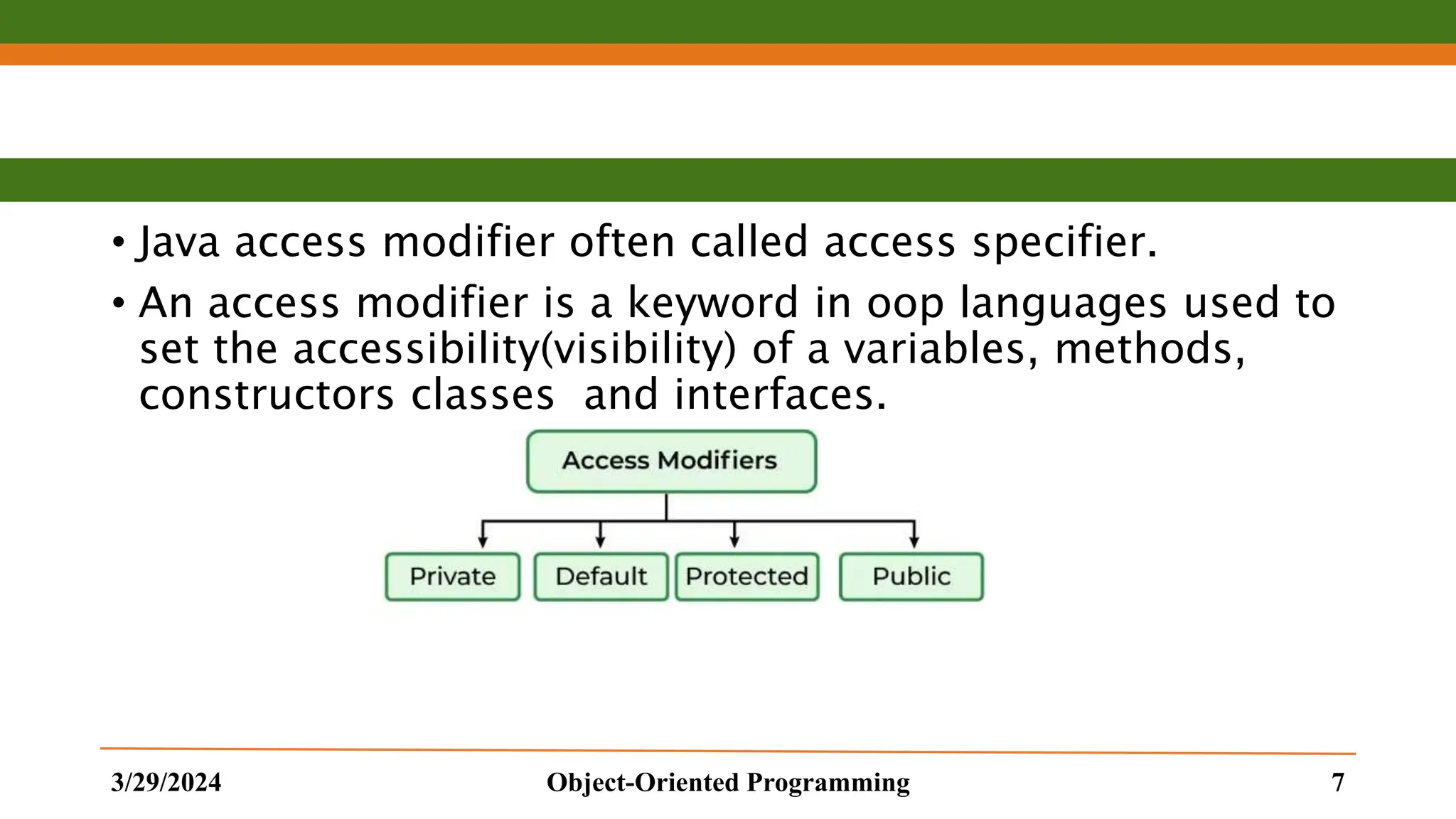 • Java access modifier often called access specifier.

• An access modifier is a keyword in oop languages used to set the accessibility(visibility) of a variables, methods, constructors classes  and interfaces.

Access Modifiers

Private

Default

Protected

Public

3/29/2024

Object-Oriented Programming

7